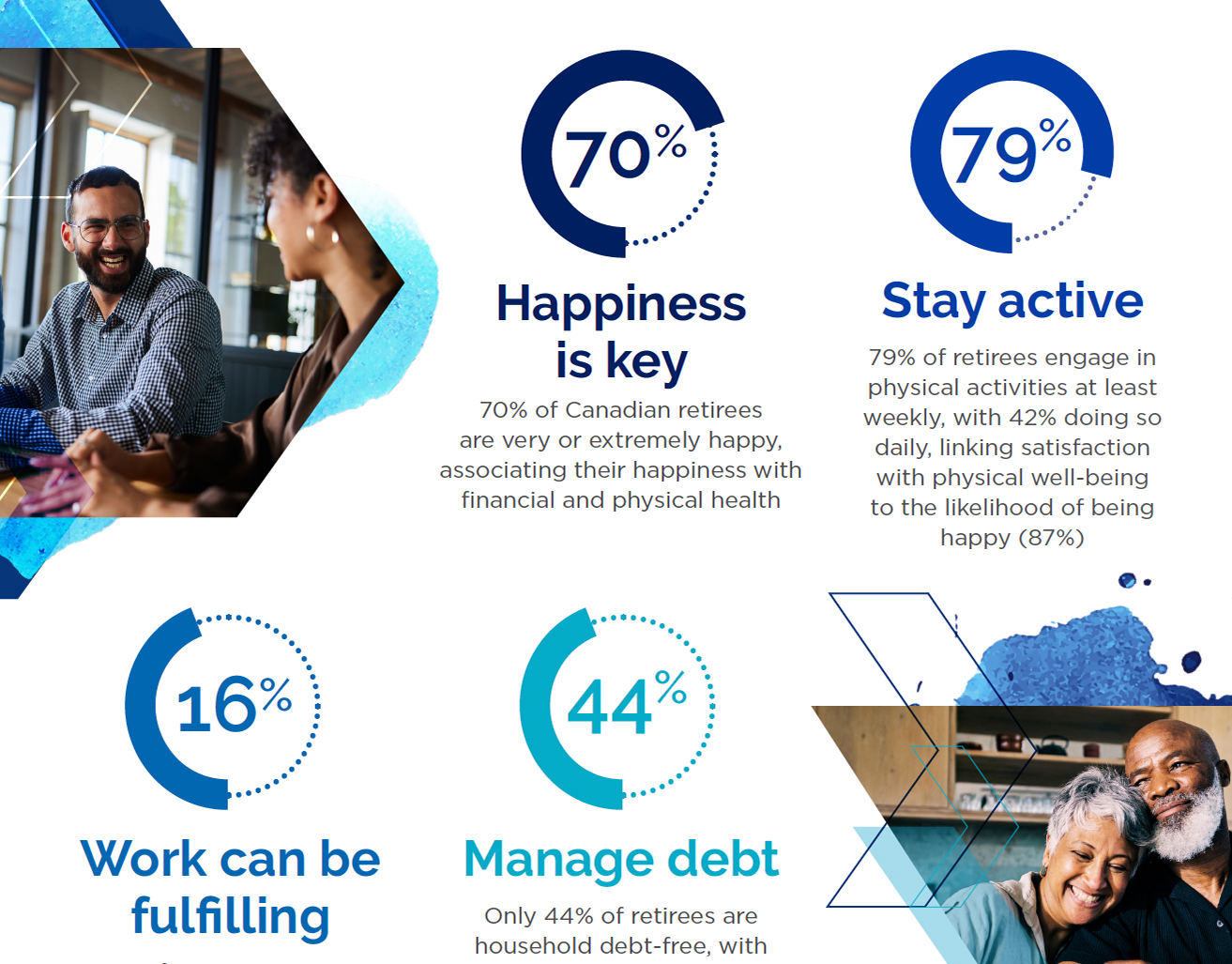 70%

Happiness is key

70% of Canadian retirees are very or extremely happy, associating their happiness with financial and physical health

79%

Stay active

79% of retirees engage in physical activities at least weekly, with 42% doing so daily, linking satisfaction with physical well-being to the likelihood of being happy (87%)

16%

Work can be fulfilling

44%

Manage debt

Only 44% of retirees are household debt-free, with